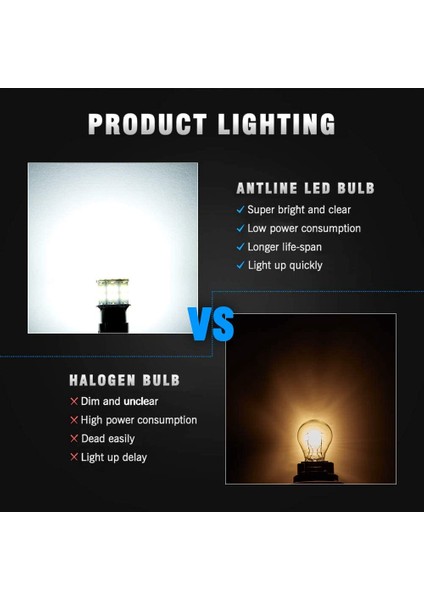 PRODUCT LIGHTING

ANTLINE LED BULB
✓ Super bright and clear
✓ Low power consumption
✓ Longer life-span
✓ Light up quickly

VS

HALOGEN BULB
✕ Dim and unclear
✕ High power consumption
✕ Dead easily
✕ Light up delay